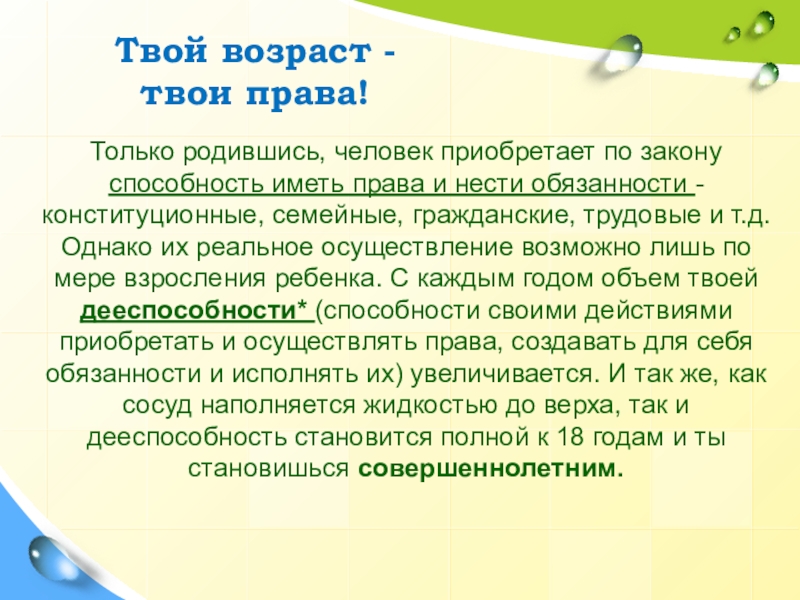 Твой возраст - твои права!

Только родившись, человек приобретает по закону способность иметь права и нести обязанности - конституционные, семейные, гражданские, трудовые и т.д. Однако их реальное осуществление возможно лишь по мере взросления ребенка. С каждым годом объем твоей дееспособности* (способности своими действиями приобретать и осуществлять права, создавать для себя обязанности и исполнять их) увеличивается. И так же, как сосуд наполняется жидкостью до верха, так и дееспособность становится полной к 18 годам и ты становишься совершеннолетним.